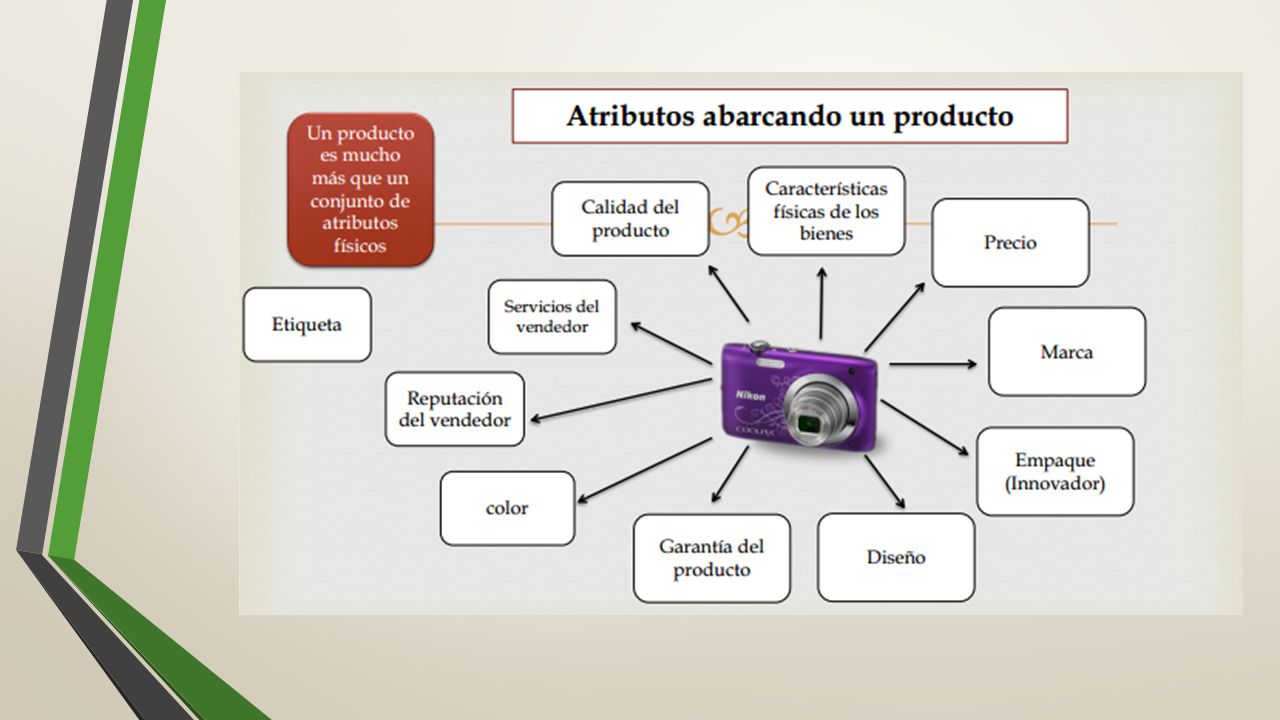 Atributos abarcando un producto

Un producto es mucho más que un conjunto de atributos físicos

Calidad del producto

Características físicas de los bienes

Precio

Etiqueta

Servicios del vendedor

Marca

Reputación del vendedor

Nikon

COOLPIX

Empaque (Innovador)

color

Garantía del producto

Diseño